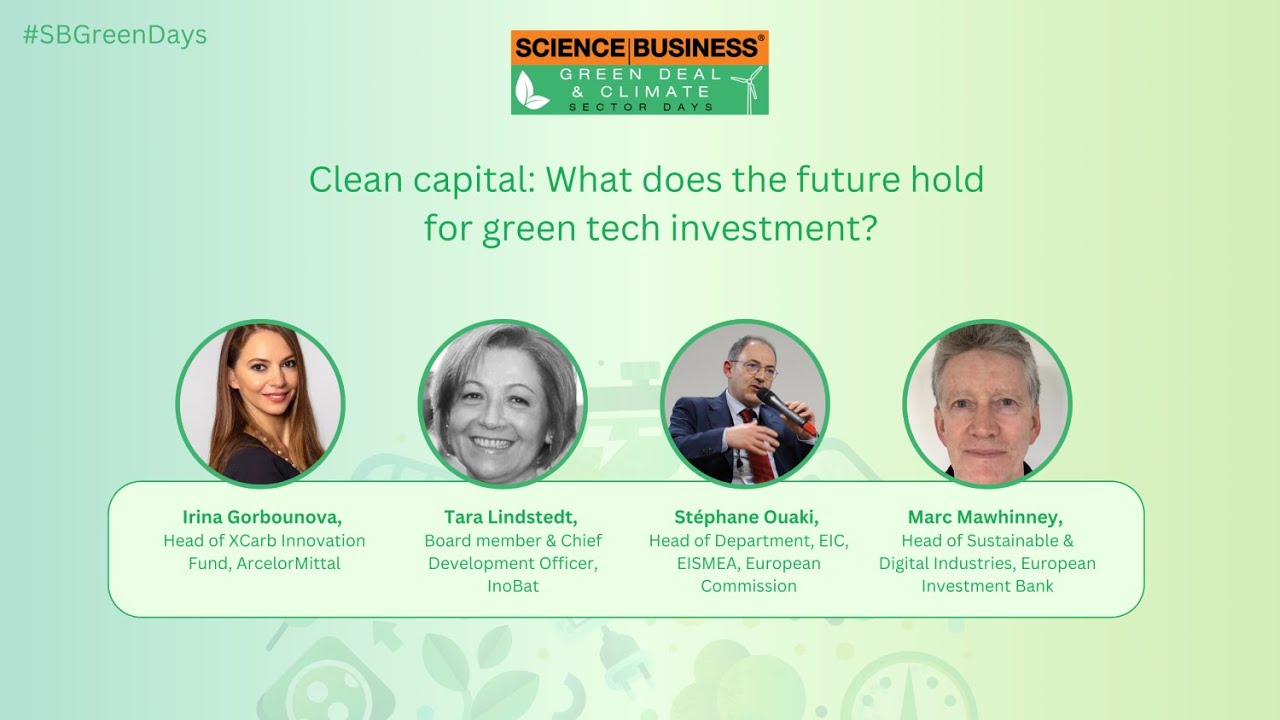 #SBGreenDays

SCIENCE|BUSINESS®
GREEN DEAL & CLIMATE
SECTOR DAYS

Clean capital: What does the future hold for green tech investment?

Irina Gorbounova,
Head of XCarb Innovation Fund, ArcelorMittal

Tara Lindstedt,
Board member & Chief Development Officer, InoBat

Stéphane Ouaki,
Head of Department, EIC, EISMEA, European Commission

Marc Mawhinney,
Head of Sustainable & Digital Industries, European Investment Bank